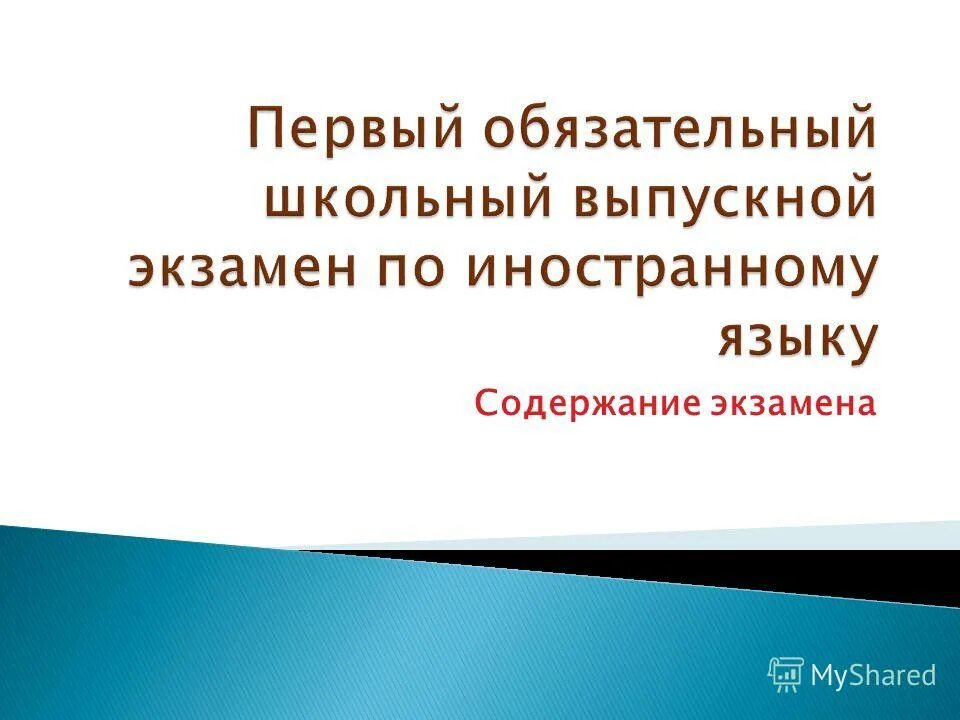 Первый обязательный школьный выпускной экзамен по иностранному языку

Содержание экзамена

MyShared